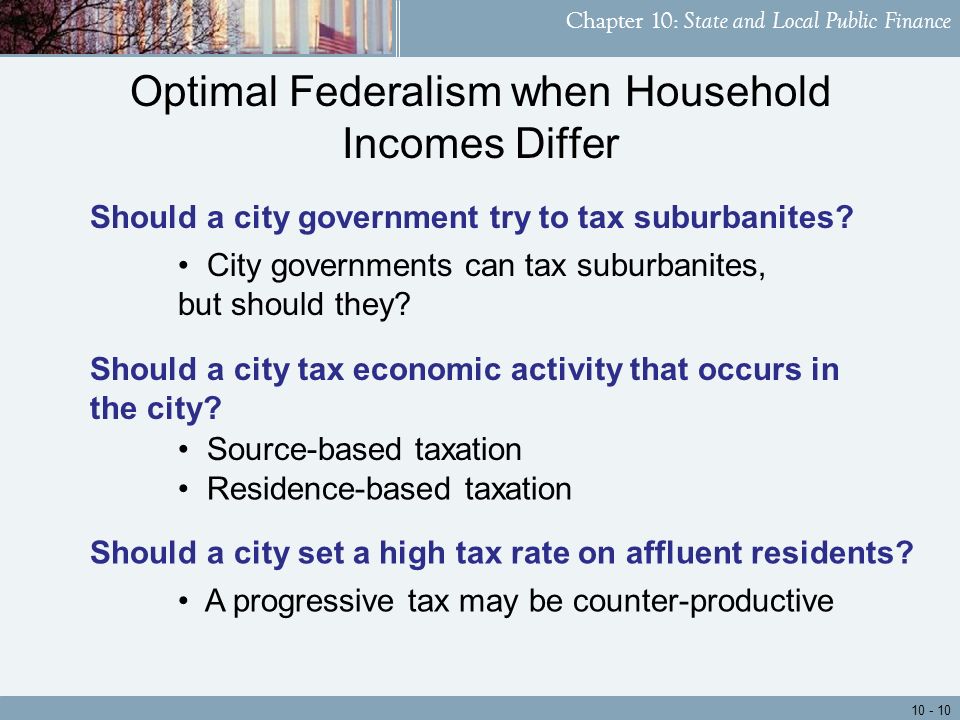 Chapter 10: State and Local Public Finance

Optimal Federalism when Household Incomes Differ

Should a city government try to tax suburbanites?

• City governments can tax suburbanites, but should they?

Should a city tax economic activity that occurs in the city?

• Source-based taxation
• Residence-based taxation

Should a city set a high tax rate on affluent residents?

• A progressive tax may be counter-productive

10 - 10